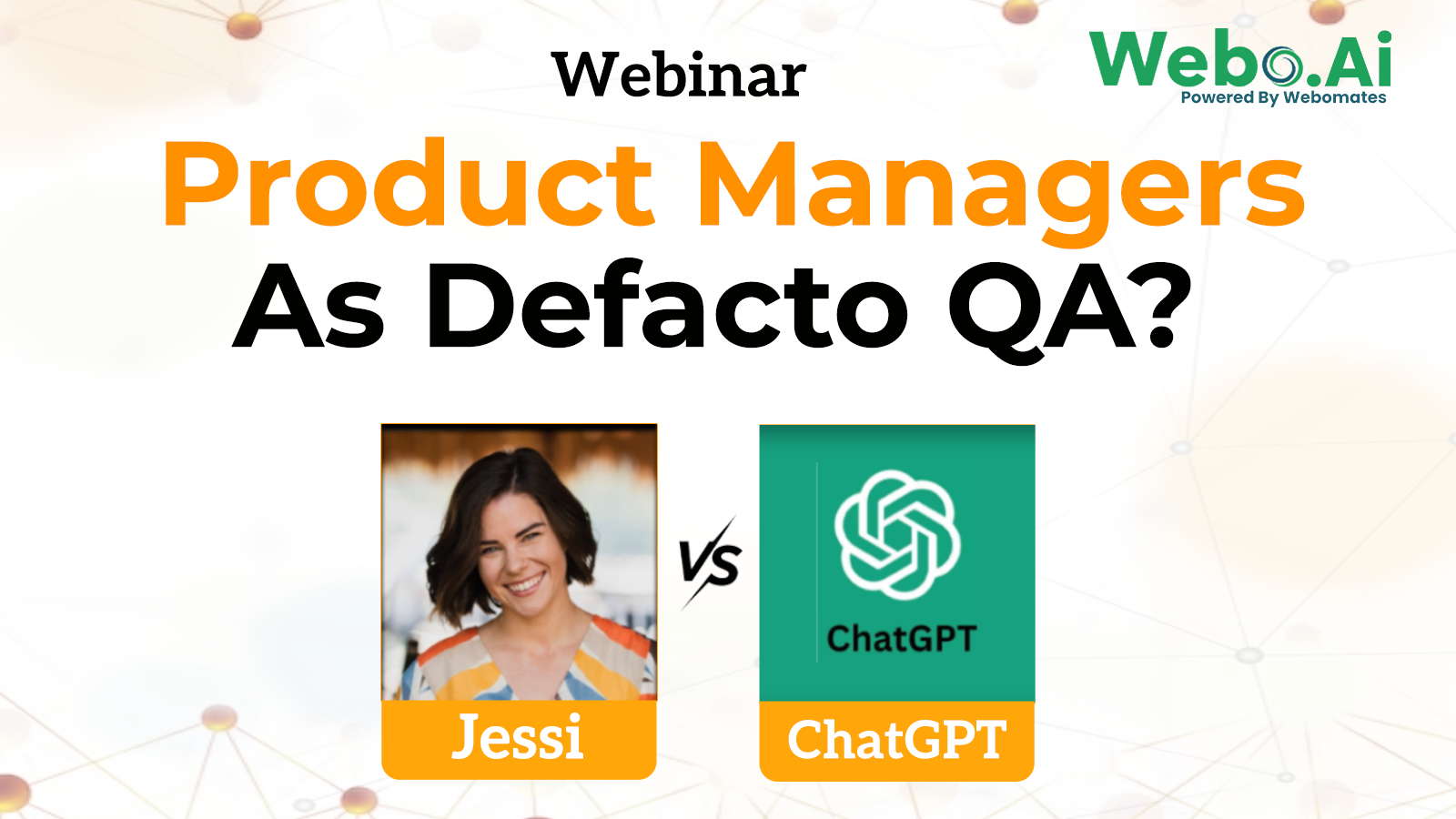 Webinar

Webo.Ai
Powered By Webomates

Product Managers As Defacto QA?

VS

ChatGPT

Jessi

ChatGPT